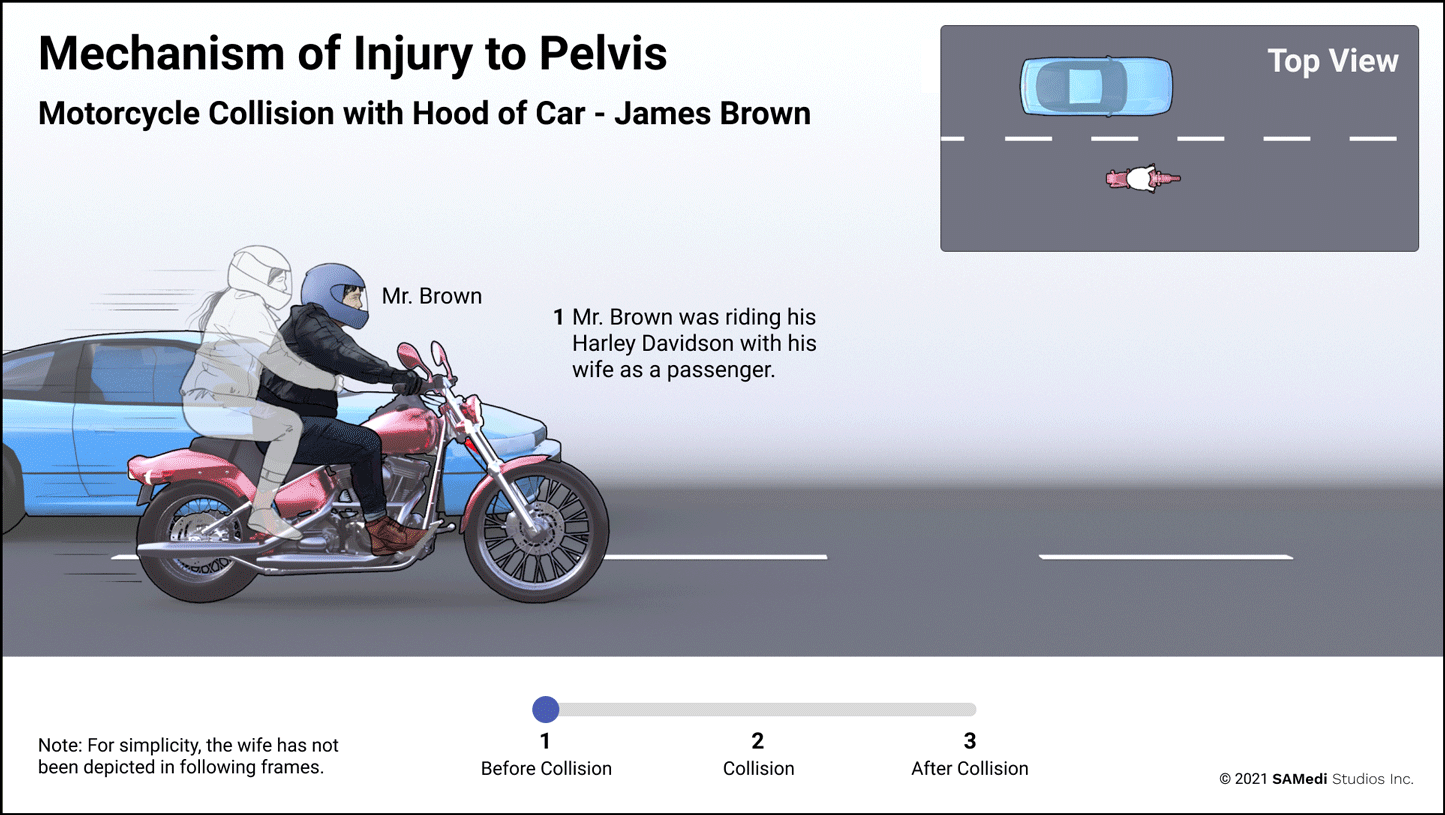 Mechanism of Injury to Pelvis

Motorcycle Collision with Hood of Car - James Brown

Top View

Mr. Brown

1 Mr. Brown was riding his Harley Davidson with his wife as a passenger.

Note: For simplicity, the wife has not been depicted in following frames.

1
Before Collision

2
Collision

3
After Collision

© 2021 SAMedi Studios Inc.